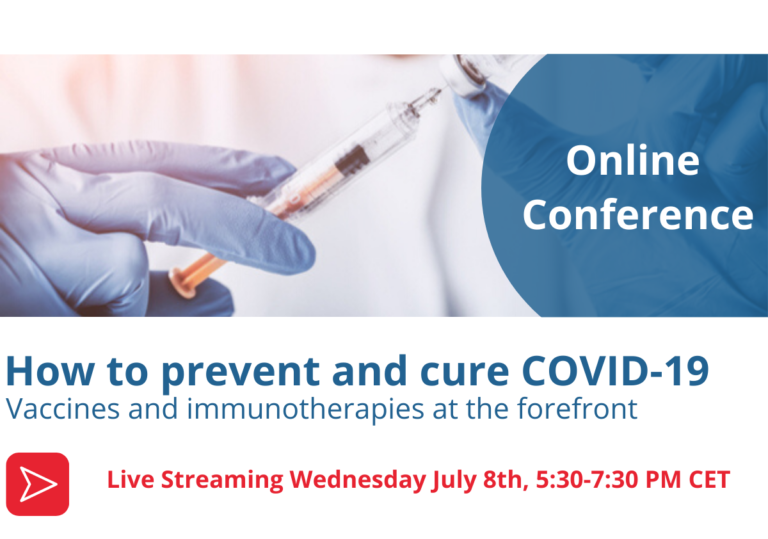 Online Conference

How to prevent and cure COVID-19
Vaccines and immunotherapies at the forefront

Live Streaming Wednesday July 8th, 5:30-7:30 PM CET